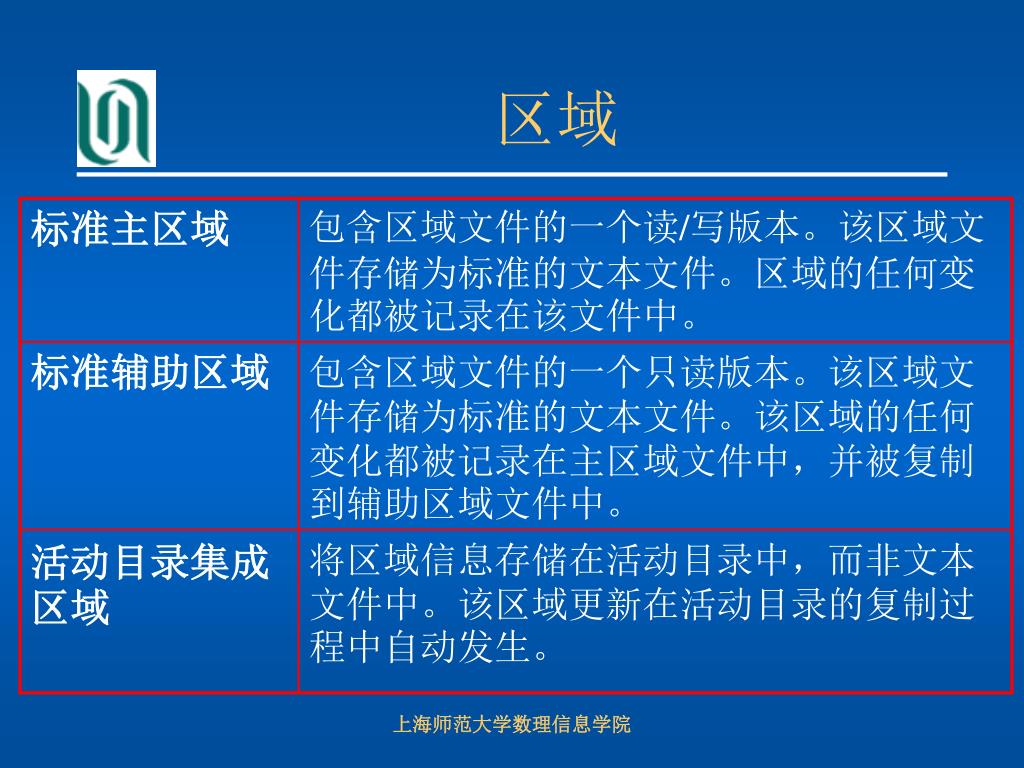 区域

| 标准主区域 | 包含区域文件的一个读/写版本。该区域文件存储为标准的文本文件。区域的任何变化都被记录在该文件中。 |
|---|---|
| 标准辅助区域 | 包含区域文件的一个只读版本。该区域文件存储为标准的文本文件。该区域的任何变化都被记录在主区域文件中，并被复制到辅助区域文件中。 |
| 活动目录集成区域 | 将区域信息存储在活动目录中，而非文本文件中。该区域更新在活动目录的复制过程中自动发生。 |

上海师范大学数理信息学院